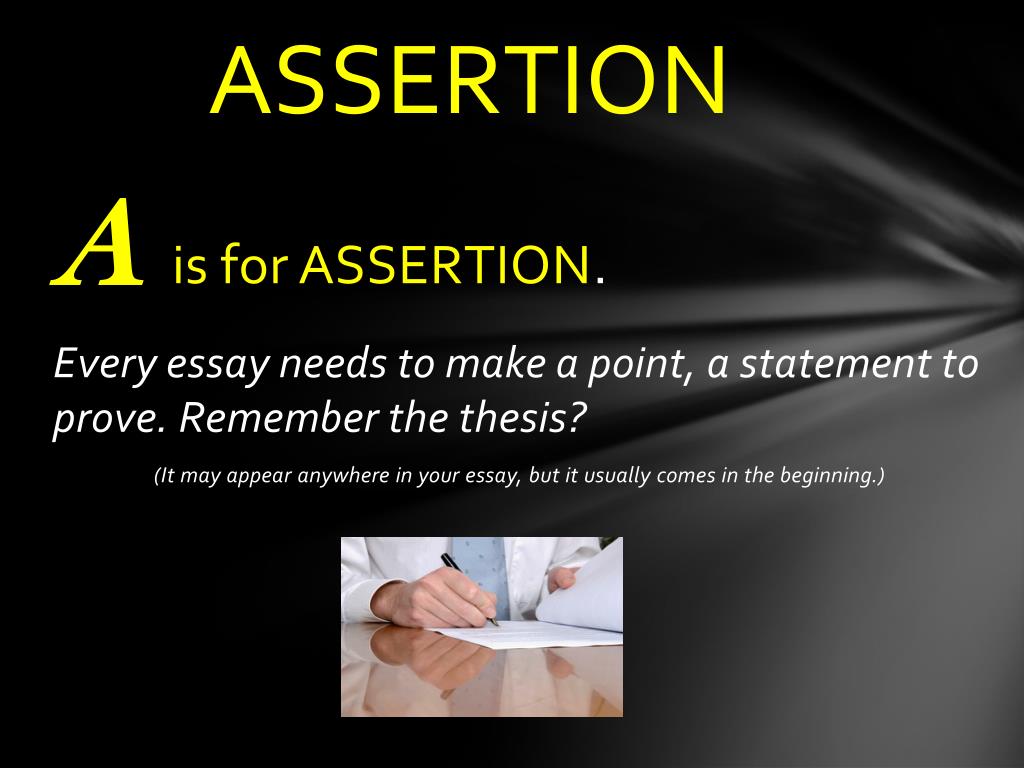 ASSERTION

A is for ASSERTION.

Every essay needs to make a point, a statement to prove. Remember the thesis?

(It may appear anywhere in your essay, but it usually comes in the beginning.)